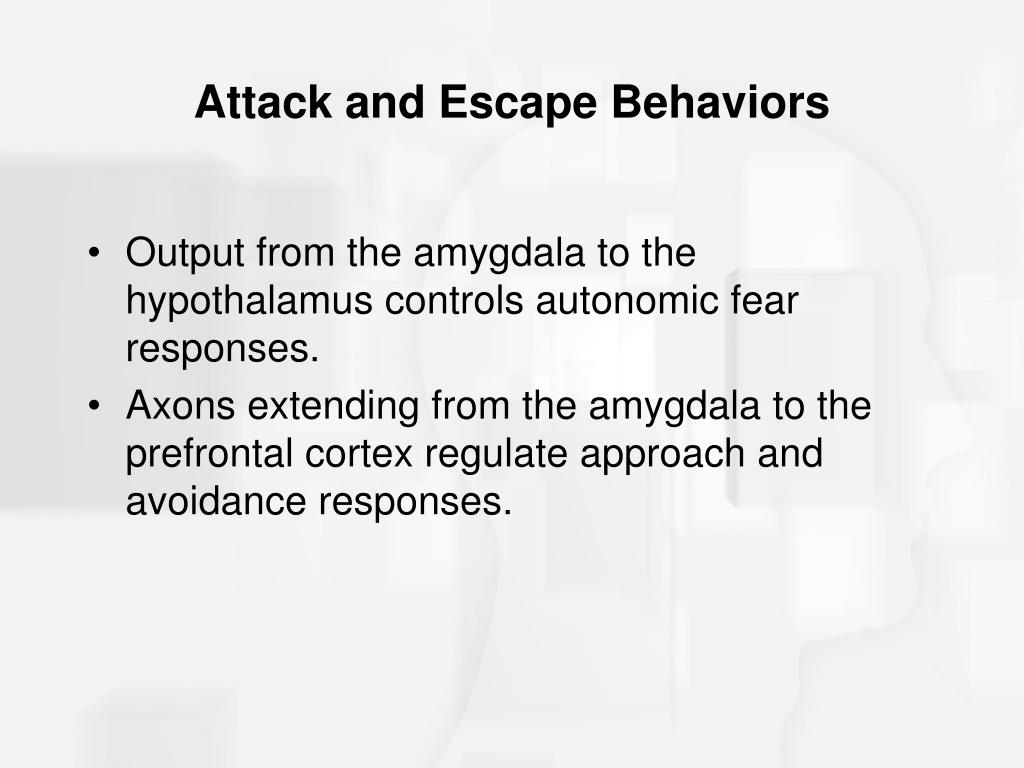 Attack and Escape Behaviors

• Output from the amygdala to the hypothalamus controls autonomic fear responses.
• Axons extending from the amygdala to the prefrontal cortex regulate approach and avoidance responses.